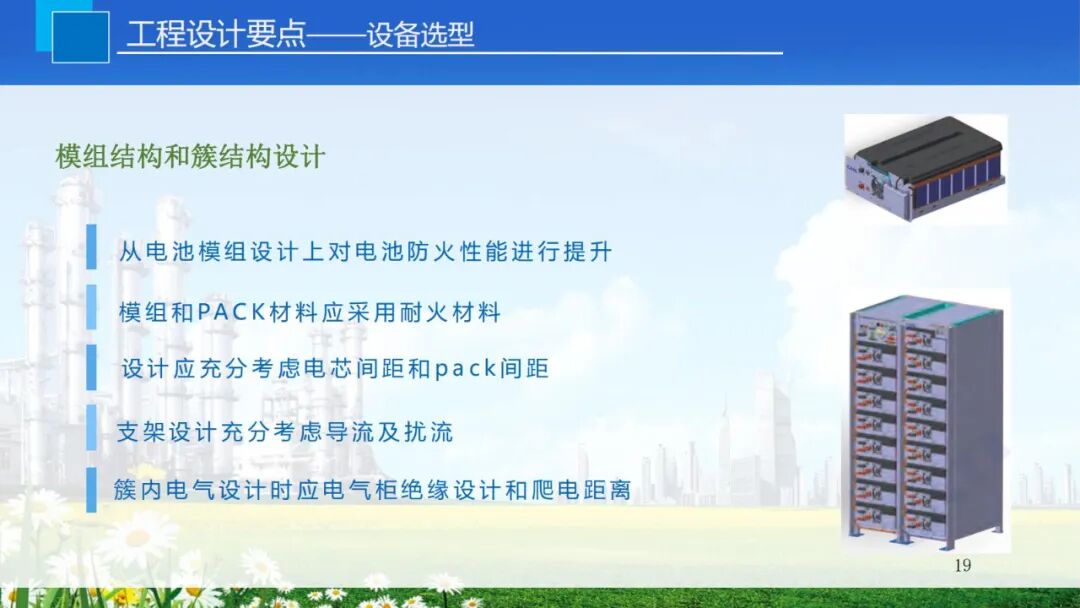 工程设计要点——设备选型

模组结构和簇结构设计

从电池模组设计上对电池防火性能进行提升

模组和PACK材料应采用耐火材料

设计应充分考虑电芯间距和pack间距

支架设计充分考虑导流及扰流

簇内电气设计时应电气柜绝缘设计和爬电距离

19